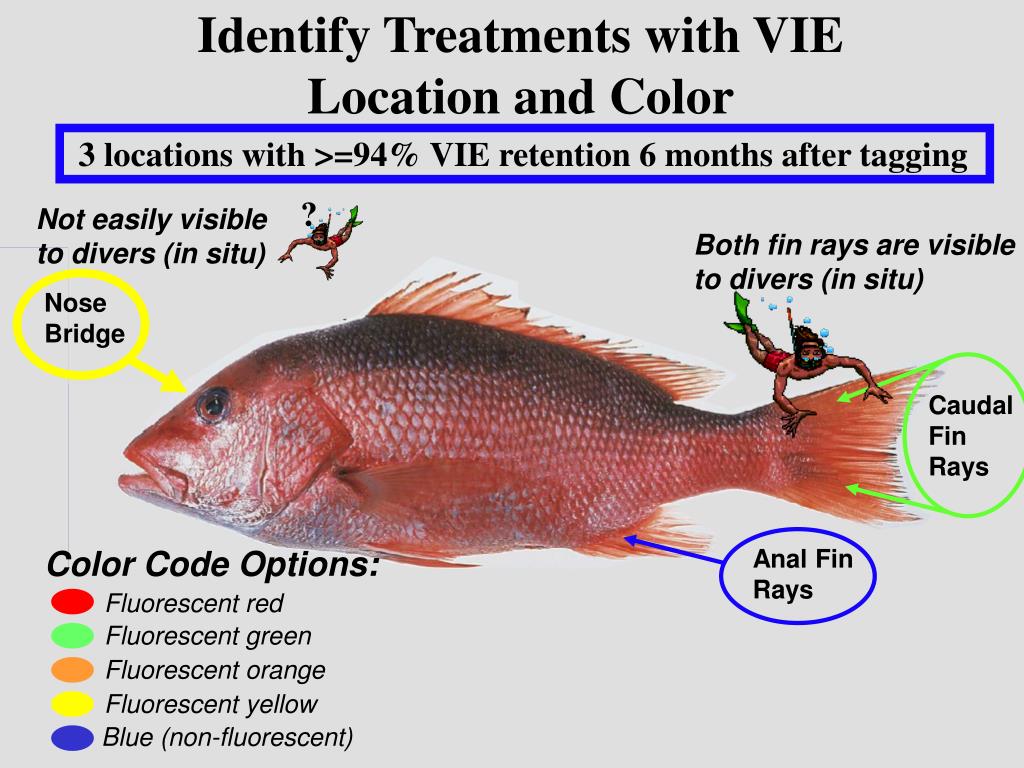 Identify Treatments with VIE Location and Color

3 locations with >=94% VIE retention 6 months after tagging

Not easily visible to divers (in situ)

?

Nose Bridge

Both fin rays are visible to divers (in situ)

Caudal Fin Rays

Anal Fin Rays

Color Code Options:

Fluorescent red

Fluorescent green

Fluorescent orange

Fluorescent yellow

Blue (non-fluorescent)